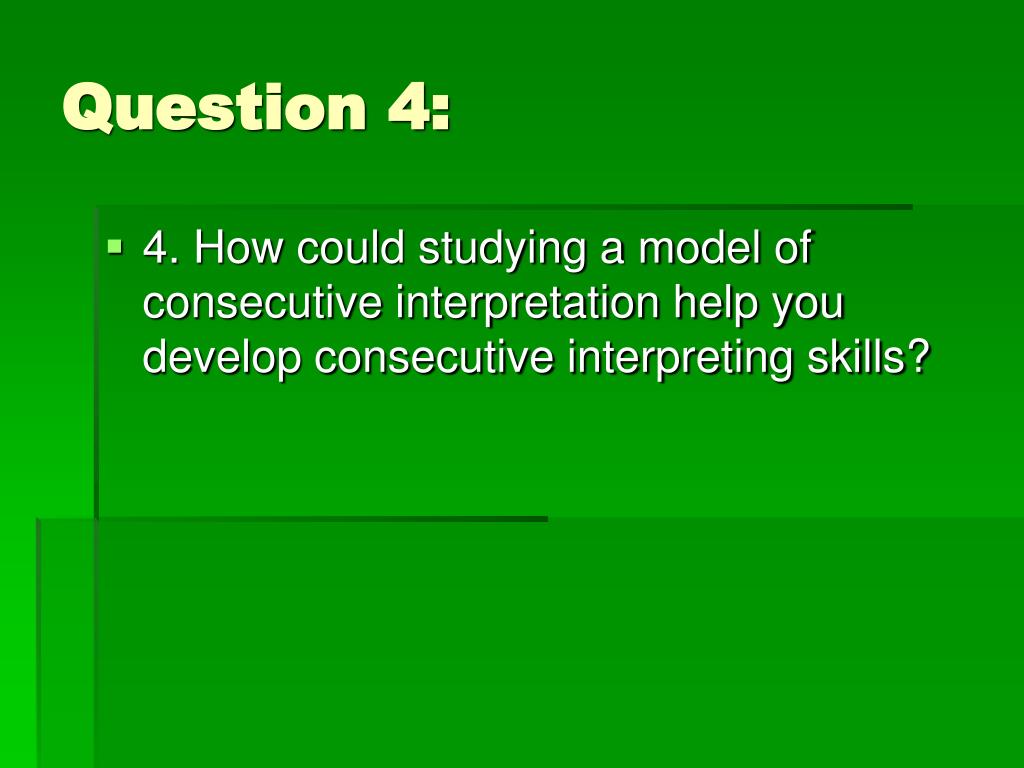 Question 4:

4. How could studying a model of consecutive interpretation help you develop consecutive interpreting skills?